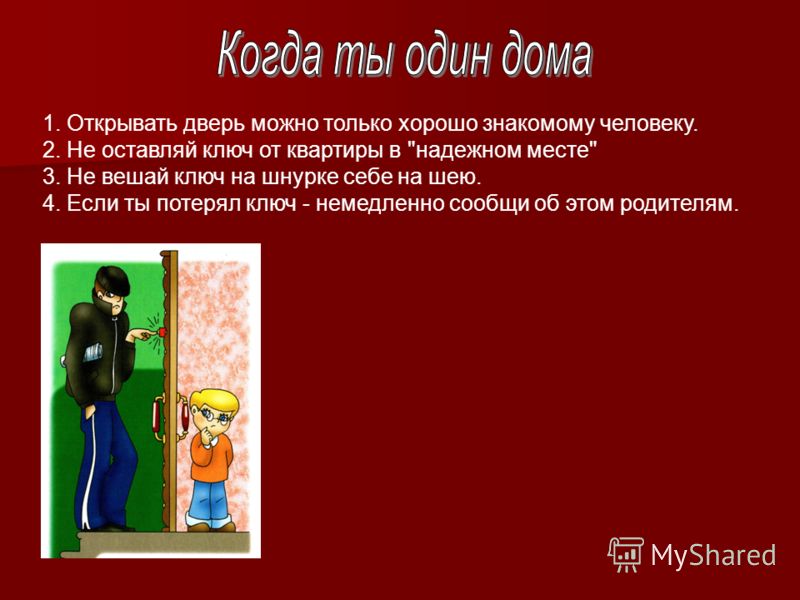 Когда ты один дома

1. Открывать дверь можно только хорошо знакомому человеку.
2. Не оставляй ключ от квартиры в "надежном месте"
3. Не вешай ключ на шнурке себе на шею.
4. Если ты потерял ключ - немедленно сообщи об этом родителям.

MyShared